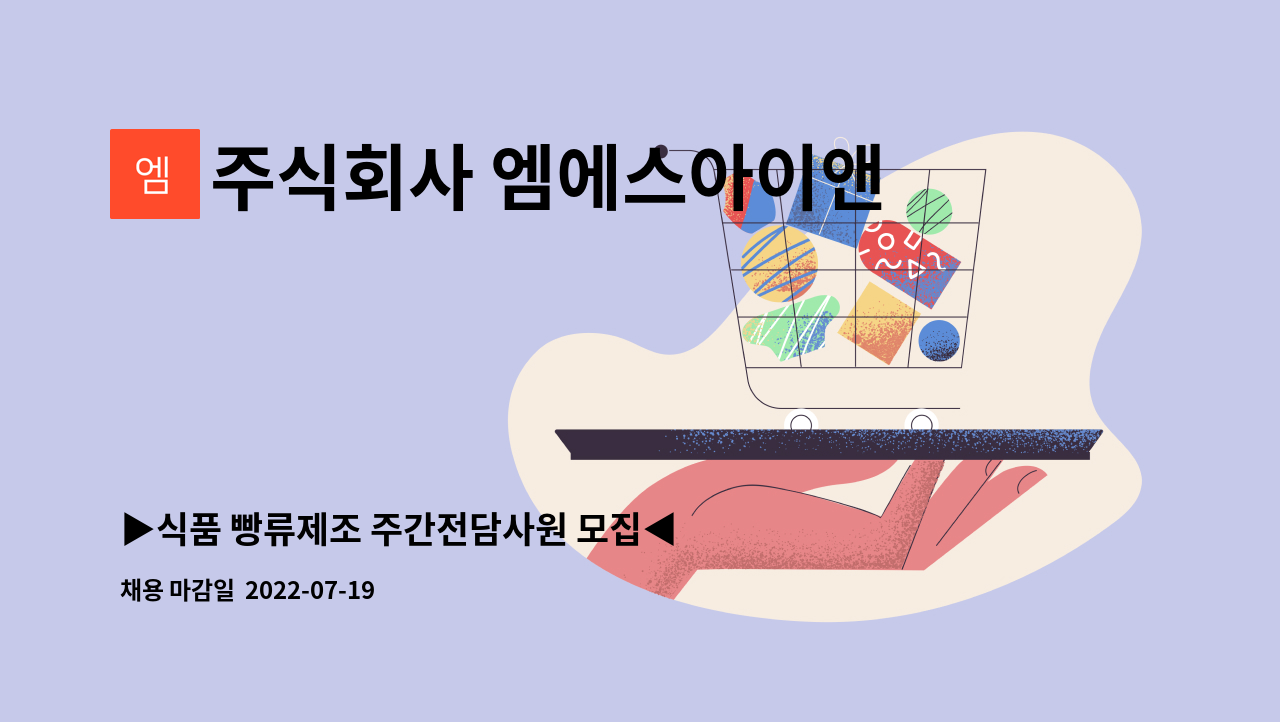 엠

주식회사 엠에스아이앤

▶식품 빵류제조 주간전담사원 모집◀

채용 마감일 2022-07-19